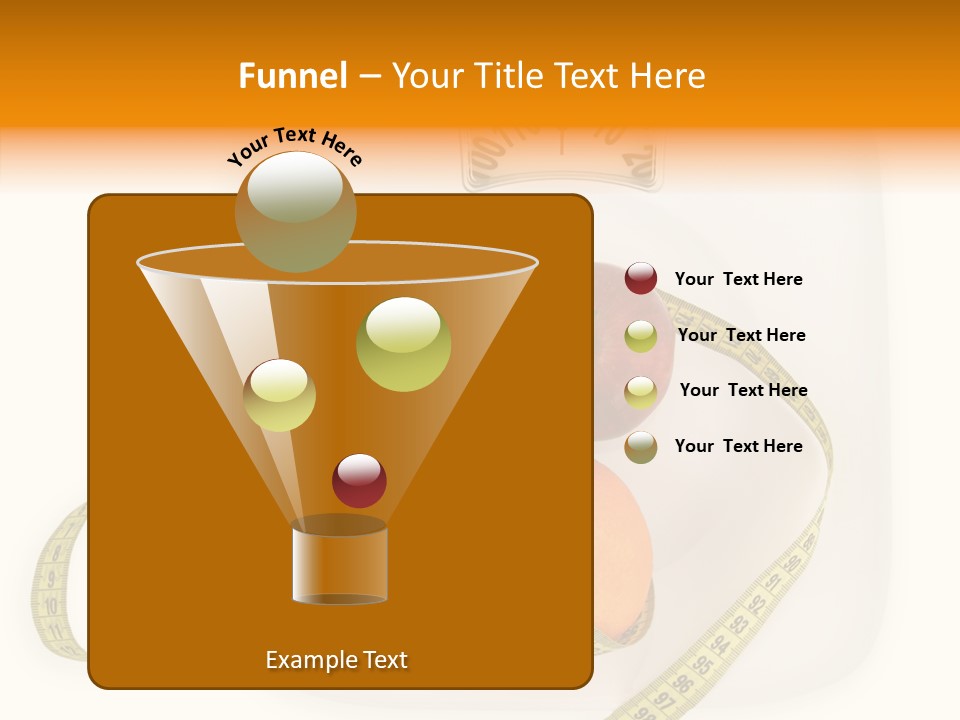 Funnel – Your Title Text Here

Your Text Here

Your Text Here

Your Text Here

Your Text Here

Your Text Here

Example Text